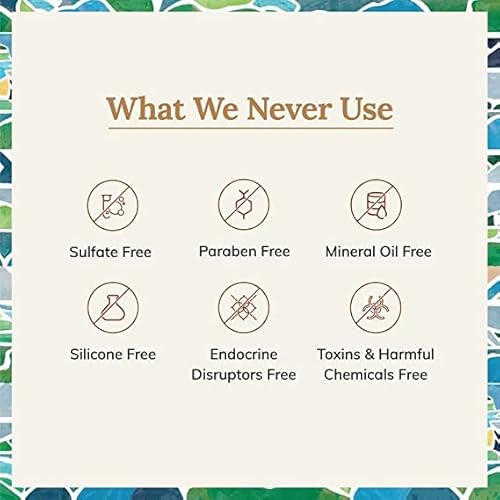 What We Never Use

Sulfate Free

Paraben Free

Mineral Oil Free

Silicone Free

Endocrine Disruptors Free

Toxins & Harmful Chemicals Free